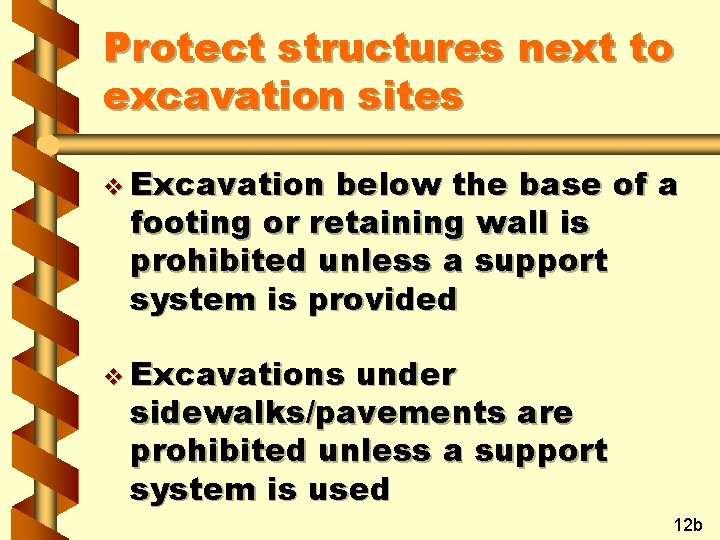 Protect structures next to excavation sites

❖ Excavation below the base of a footing or retaining wall is prohibited unless a support system is provided

❖ Excavations under sidewalks/pavements are prohibited unless a support system is used

12b